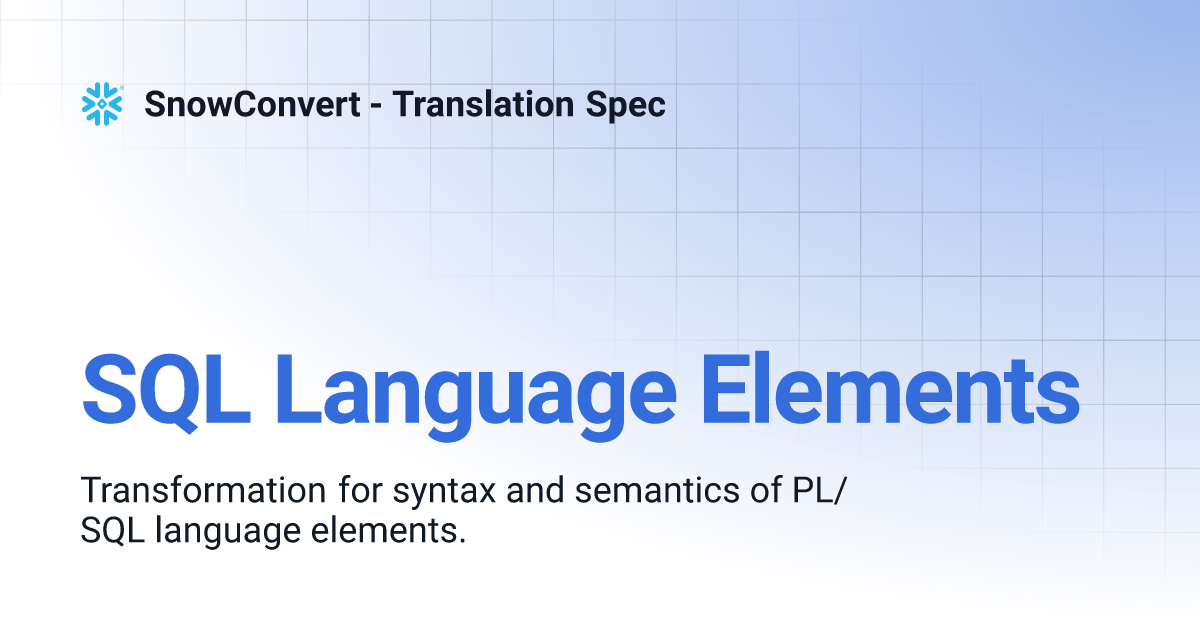 SnowConvert - Translation Spec

SQL Language Elements

Transformation for syntax and semantics of PL/SQL language elements.